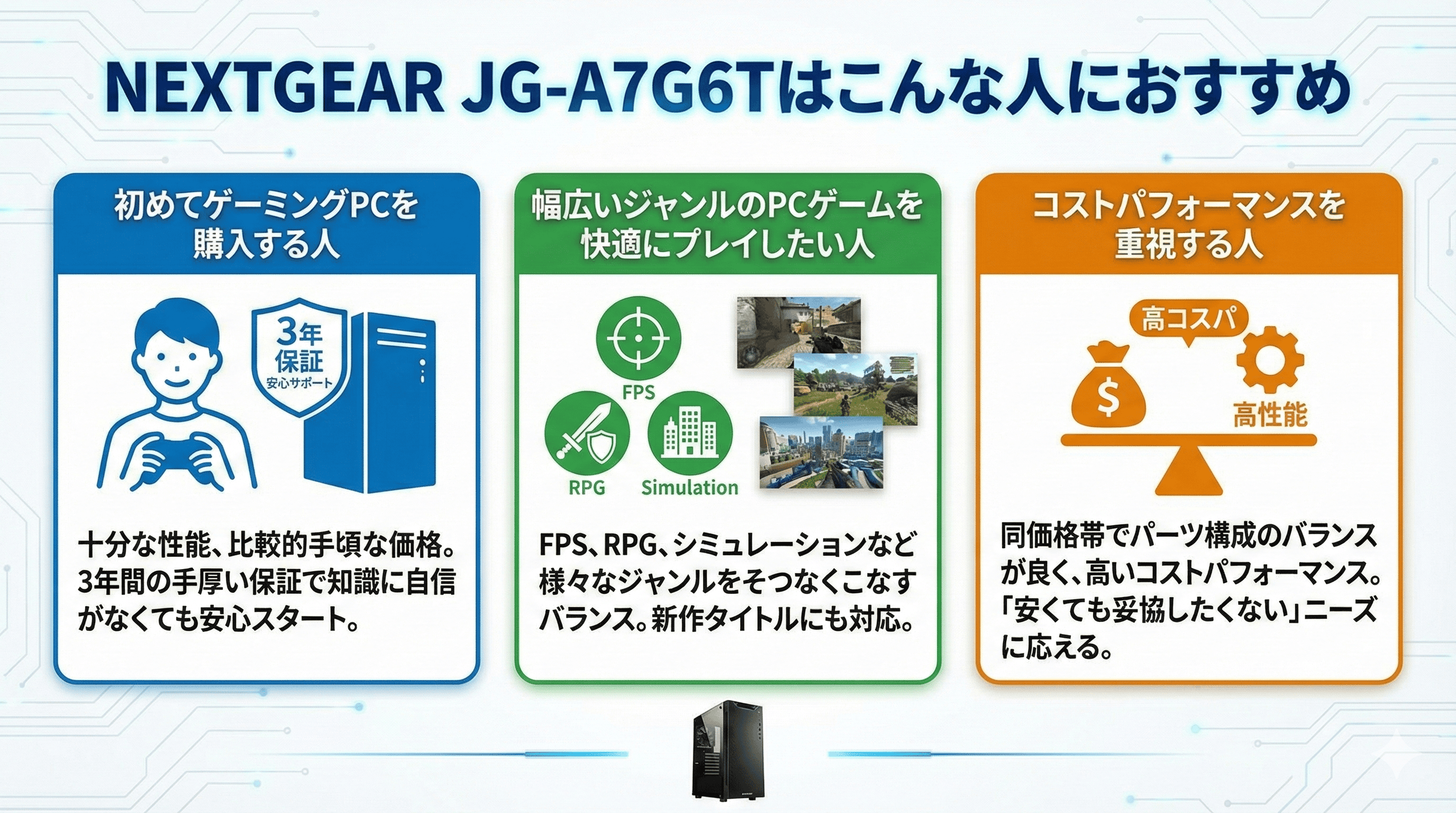 NEXTGEAR JG-A7G6Tはこんな人におすすめ

初めてゲーミングPCを購入する人

3年保証
安心サポート

十分な性能、比較的手頃な価格。3年間の手厚い保証で知識に自信がなくても安心スタート。

幅広いジャンルのPCゲームを快適にプレイしたい人

FPS
RPG
Simulation

FPS、RPG、シミュレーションなど様々なジャンルをそつなくこなすバランス。新作タイトルにも対応。

コストパフォーマンスを重視する人

高コスパ
$
高性能

同価格帯でパーツ構成のバランスが良く、高いコストパフォーマンス。「安くても妥協したくない」ニーズに応える。